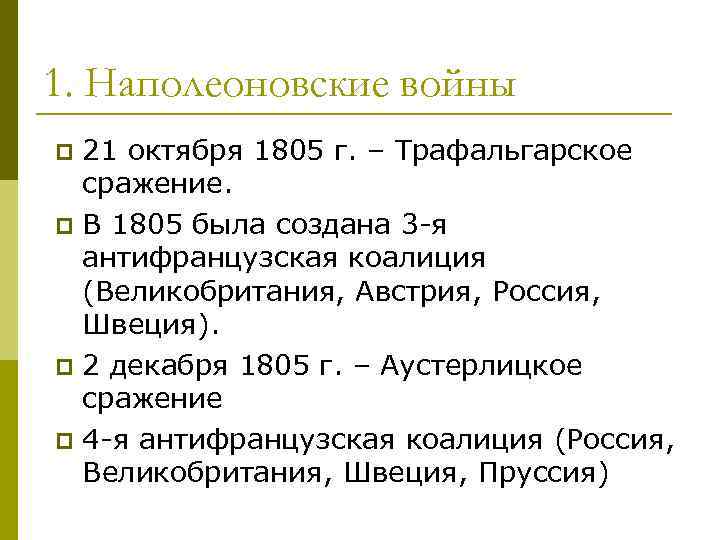 1. Наполеоновские войны

21 октября 1805 г. – Трафальгарское сражение.

В 1805 была создана 3-я антифранцузская коалиция (Великобритания, Австрия, Россия, Швеция).

2 декабря 1805 г. – Аустерлицкое сражение

4-я антифранцузская коалиция (Россия, Великобритания, Швеция, Пруссия)